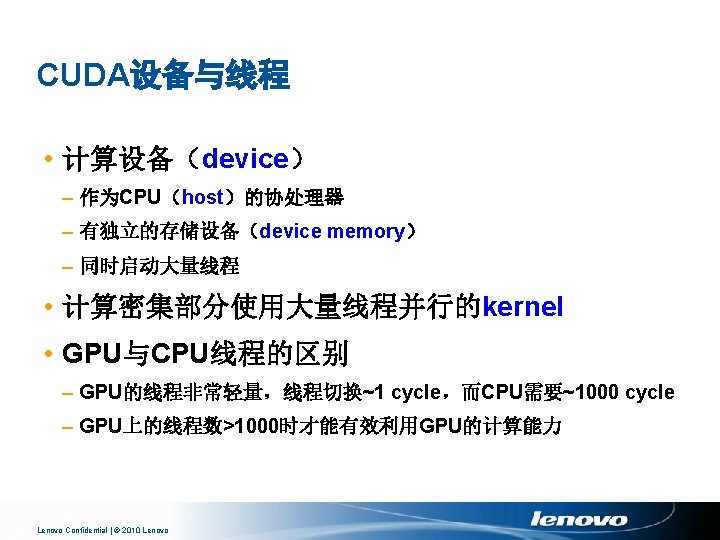 CUDA设备与线程

• 计算设备（device）
– 作为CPU（host）的协处理器
– 有独立的存储设备（device memory）
– 同时启动大量线程

• 计算密集部分使用大量线程并行的kernel

• GPU与CPU线程的区别
– GPU的线程非常轻量，线程切换~1 cycle，而CPU需要~1000 cycle
– GPU上的线程数>1000时才能有效利用GPU的计算能力

Lenovo Confidential | © 2010 Lenovo

lenovo